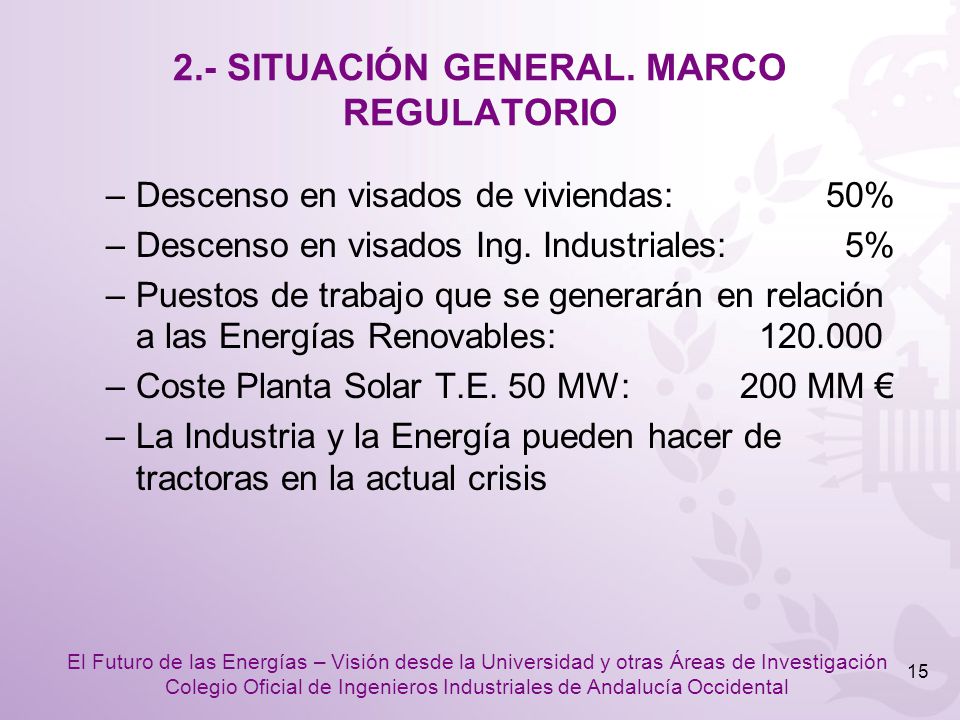 2.- SITUACIÓN GENERAL. MARCO REGULATORIO

– Descenso en visados de viviendas: 50%

– Descenso en visados Ing. Industriales: 5%

– Puestos de trabajo que se generarán en relación a las Energías Renovables: 120.000

– Coste Planta Solar T.E. 50 MW: 200 MM €

– La Industria y la Energía pueden hacer de tractoras en la actual crisis

El Futuro de las Energías – Visión desde la Universidad y otras Áreas de Investigación
Colegio Oficial de Ingenieros Industriales de Andalucía Occidental

15